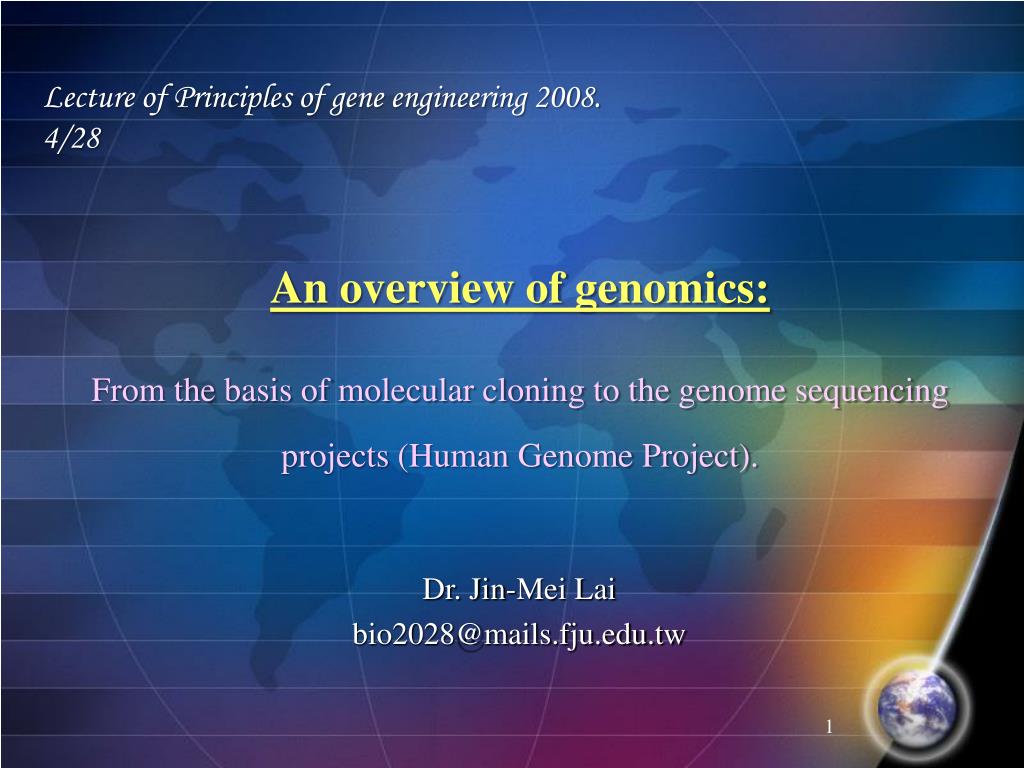 Lecture of Principles of gene engineering 2008. 4/28

An overview of genomics:

From the basis of molecular cloning to the genome sequencing projects (Human Genome Project).

Dr. Jin-Mei Lai
bio2028@mails.fju.edu.tw

1